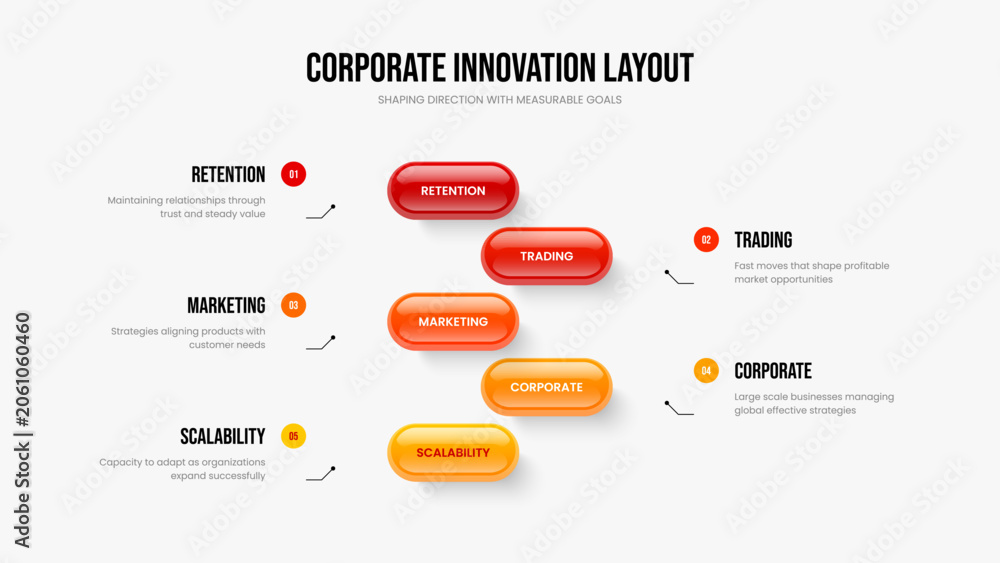 CORPORATE INNOVATION LAYOUT

SHAPING DIRECTION WITH MEASURABLE GOALS

RETENTION
01
Maintaining relationships through trust and steady value

RETENTION

TRADING

02
TRADING
Fast moves that shape profitable market opportunities

MARKETING
03
Strategies aligning products with customer needs

MARKETING

CORPORATE

04
CORPORATE
Large scale businesses managing global effective strategies

SCALABILITY
05
Capacity to adapt as organizations expand successfully

SCALABILITY

Adobe Stock | #2061060460